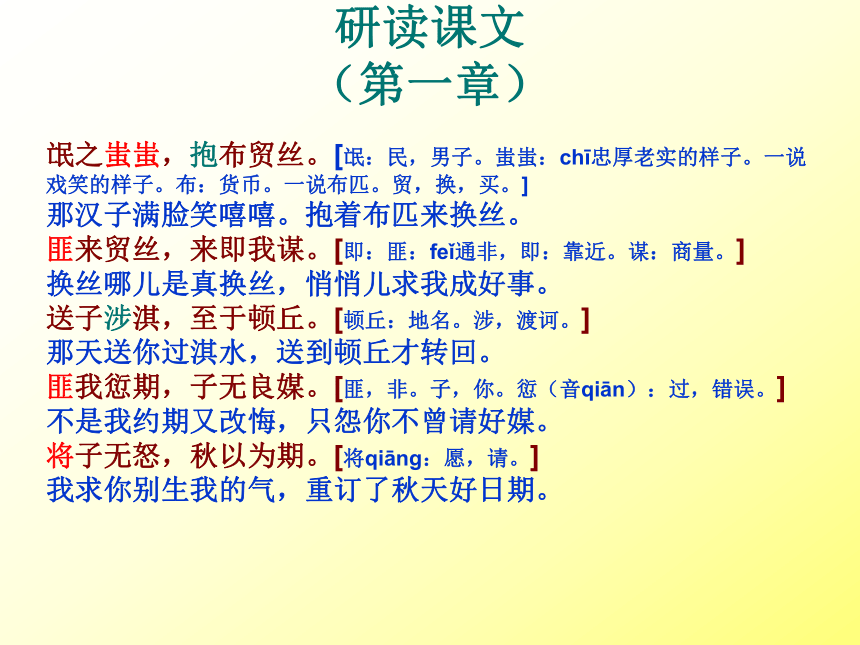 研读课文
（第一章）

氓之蚩蚩，抱布贸丝。[氓：民，男子。蚩蚩：chī忠厚老实的样子。一说戏笑的样子。布：货币。一说布匹。贸，换，买。]
那汉子满脸笑嘻嘻。抱着布匹来换丝。
匪来贸丝，来即我谋。[即：匪：feǐ通非，即：靠近。谋：商量。]
换丝哪儿是真换丝，悄悄儿求我成好事。
送子涉淇，至于顿丘。[顿丘：地名。涉，渡河。]
那天送你过淇水，送到顿丘才转回。
匪我愆期，子无良媒。[匪，非。子，你。愆（音qiān）：过，错误。]
不是我约期又改悔，只怨你不曾请好媒。
将子无怒，秋以为期。[将qiāng：愿，请。]
我求你别生我的气，重订了秋天好日期。